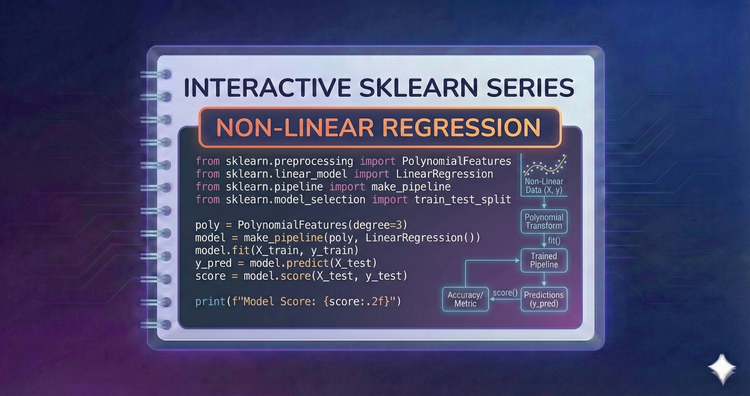 INTERACTIVE SKLEARN SERIES

NON-LINEAR REGRESSION

from sklearn.preprocessing import PolynomialFeatures
from sklearn.linear_model import LinearRegression
from sklearn.pipeline import make_pipeline
from sklearn.model_selection import train_test_split

poly = PolynomialFeatures(degree=3)
model = make_pipeline(poly, LinearRegression())
model.fit(X_train, y_train)
y_pred = model.predict(X_test)
score = model.score(X_test, y_test)

print(f"Model Score: {score:.2f}")

Non-Linear Data (X, y)

Polynomial Transform

fit()

Trained Pipeline

Predictions (y_pred)

score()

Accuracy/ Metric